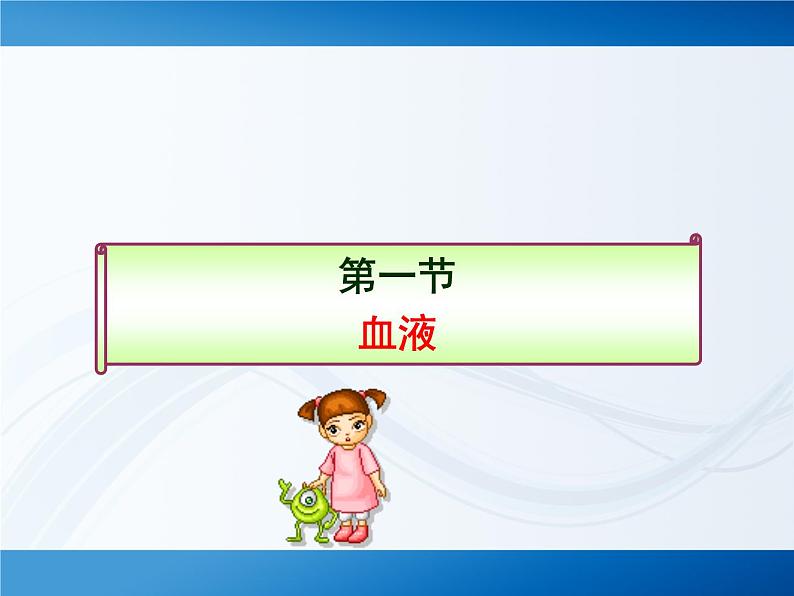 第一节
血液